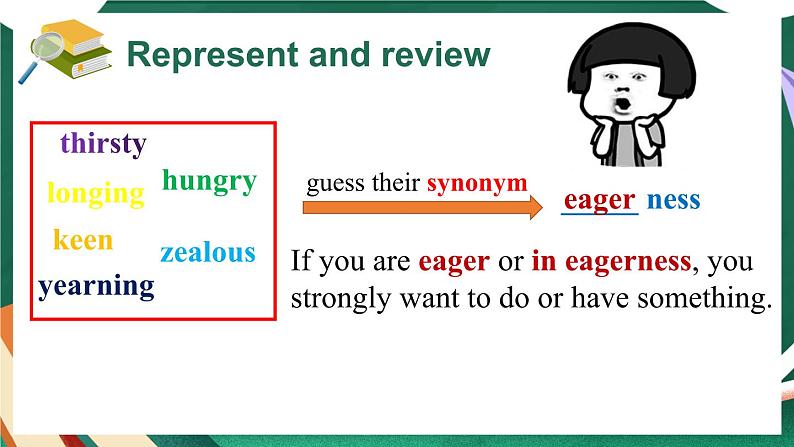 Represent and review

thirsty
hungry
longing
keen
zealous
yearning

guess their synonym

eager ness

If you are eager or in eagerness, you strongly want to do or have something.